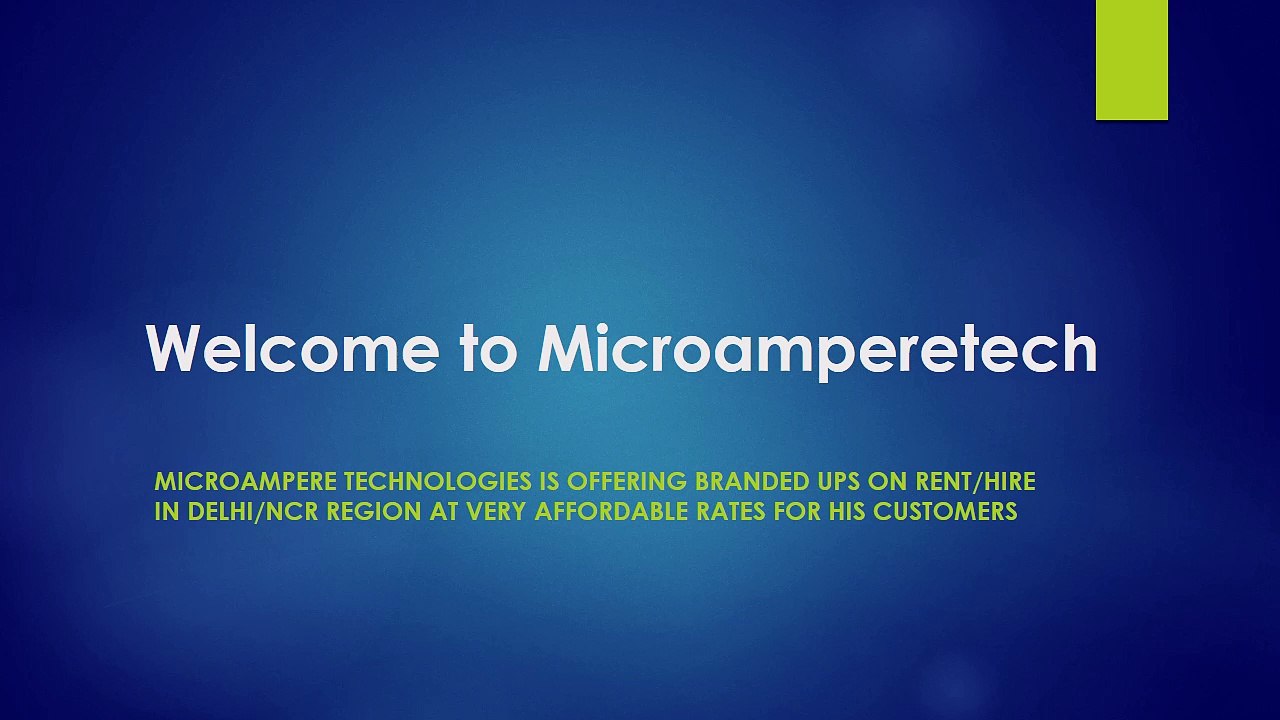 Welcome to Microamperetech

MICROAMPERE TECHNOLOGIES IS OFFERING BRANDED UPS ON RENT/HIRE IN DELHI/NCR REGION AT VERY AFFORDABLE RATES FOR HIS CUSTOMERS